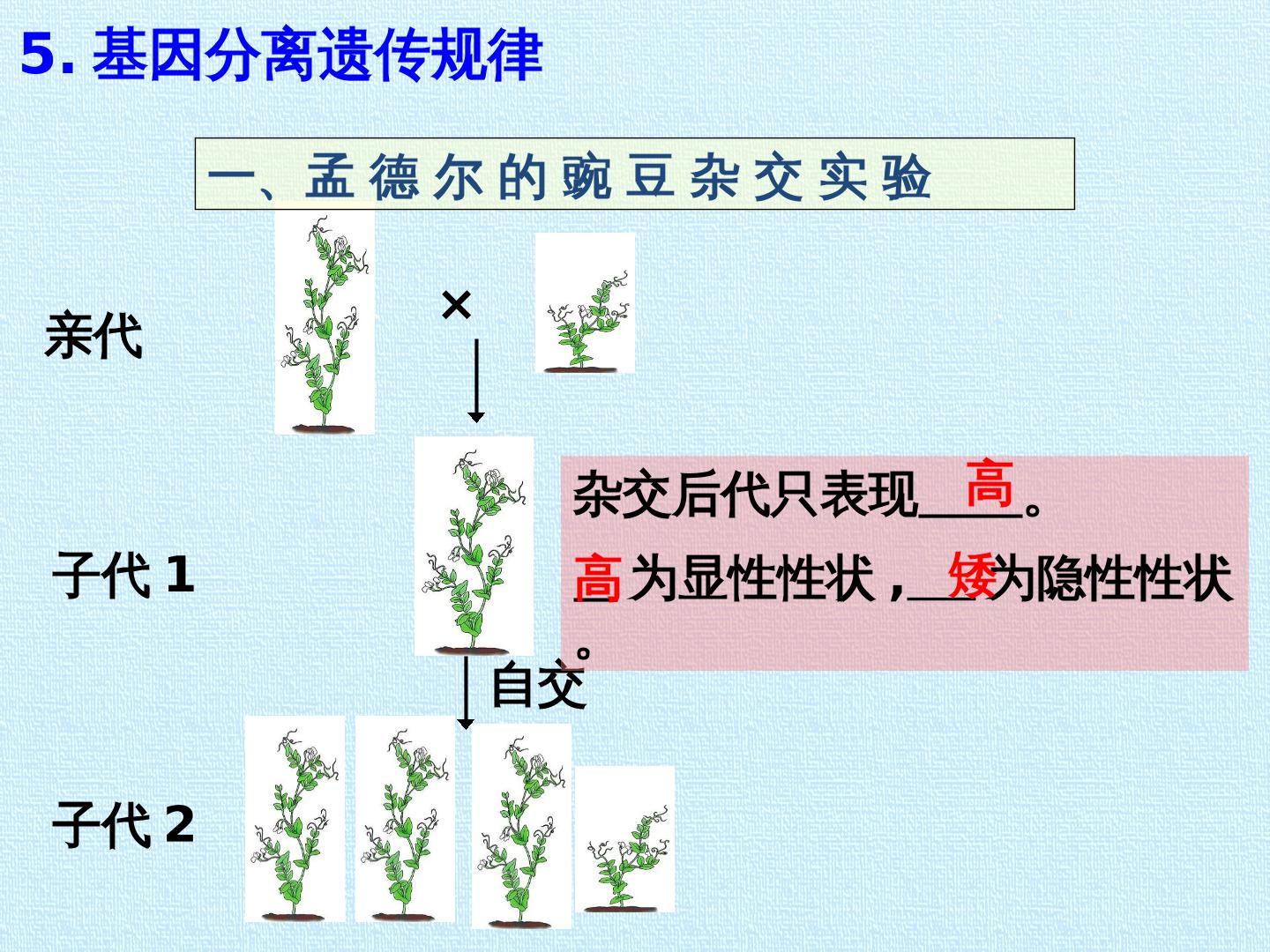 5.基因分离遗传规律

一、孟德尔的豌豆杂交实验

亲代

×

子代1

杂交后代只表现高。

高为显性性状，矮为隐性性状。

自交

子代2